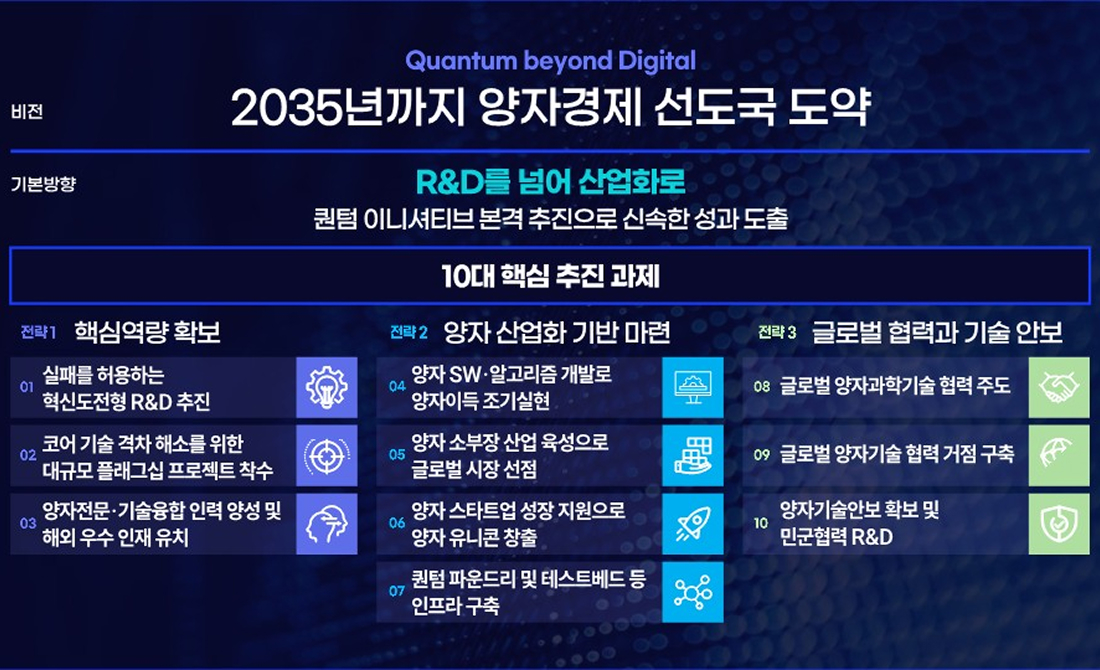 비전

Quantum beyond Digital

2035년까지 양자경제 선도국 도약

기본방향

R&D를 넘어 산업화로

퀀텀 이니셔티브 본격 추진으로 신속한 성과 도출

10대 핵심 추진 과제

전략 1 핵심역량 확보

01 실패를 허용하는 혁신도전형 R&D 추진

02 코어 기술 격차 해소를 위한 대규모 플래그십 프로젝트 착수

03 양자전문·기술융합 인력 양성 및 해외 우수 인재 유치

전략 2 양자 산업화 기반 마련

04 양자 SW·알고리즘 개발로 양자이득 조기실현

05 양자 소부장 산업 육성으로 글로벌 시장 선점

06 양자 스타트업 성장 지원으로 양자 유니콘 창출

07 퀀텀 파운드리 및 테스트베드 등 인프라 구축

전략 3 글로벌 협력과 기술 안보

08 글로벌 양자과학기술 협력 주도

09 글로벌 양자기술 협력 거점 구축

10 양자기술안보 확보 및 민군협력 R&D